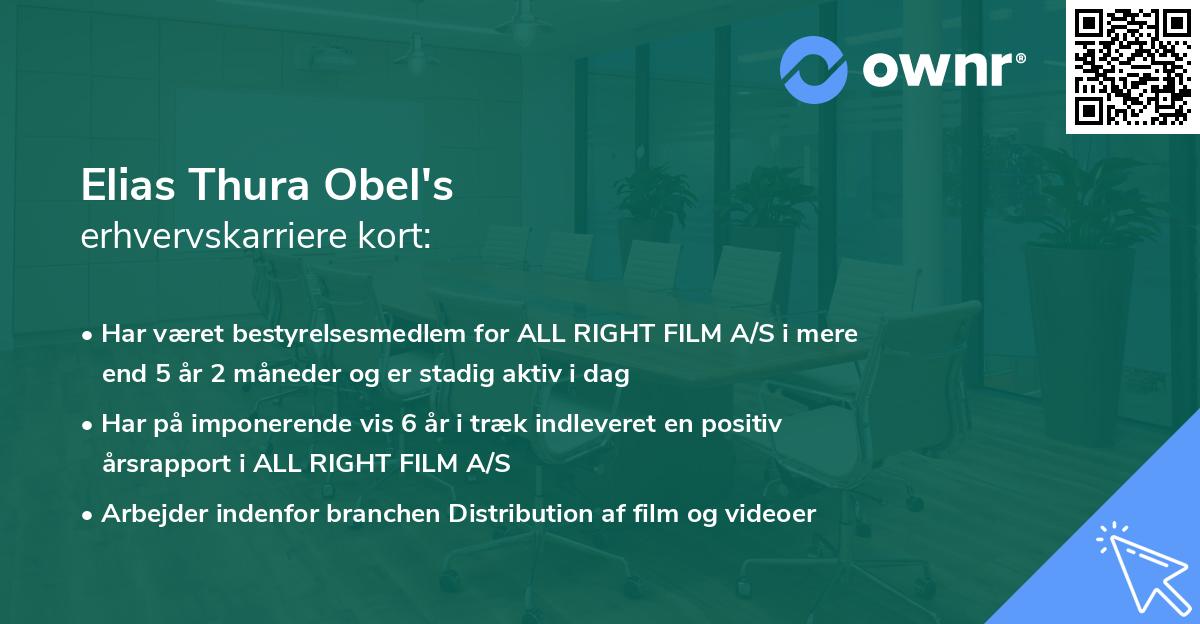 ownr®

Elias Thura Obel's
erhvervskarriere kort:

• Har været bestyrelsesmedlem for ALL RIGHT FILM A/S i mere end 5 år 2 måneder og er stadig aktiv i dag

• Har på imponerende vis 6 år i træk indleveret en positiv årsrapport i ALL RIGHT FILM A/S

• Arbejder indenfor branchen Distribution af film og videoer